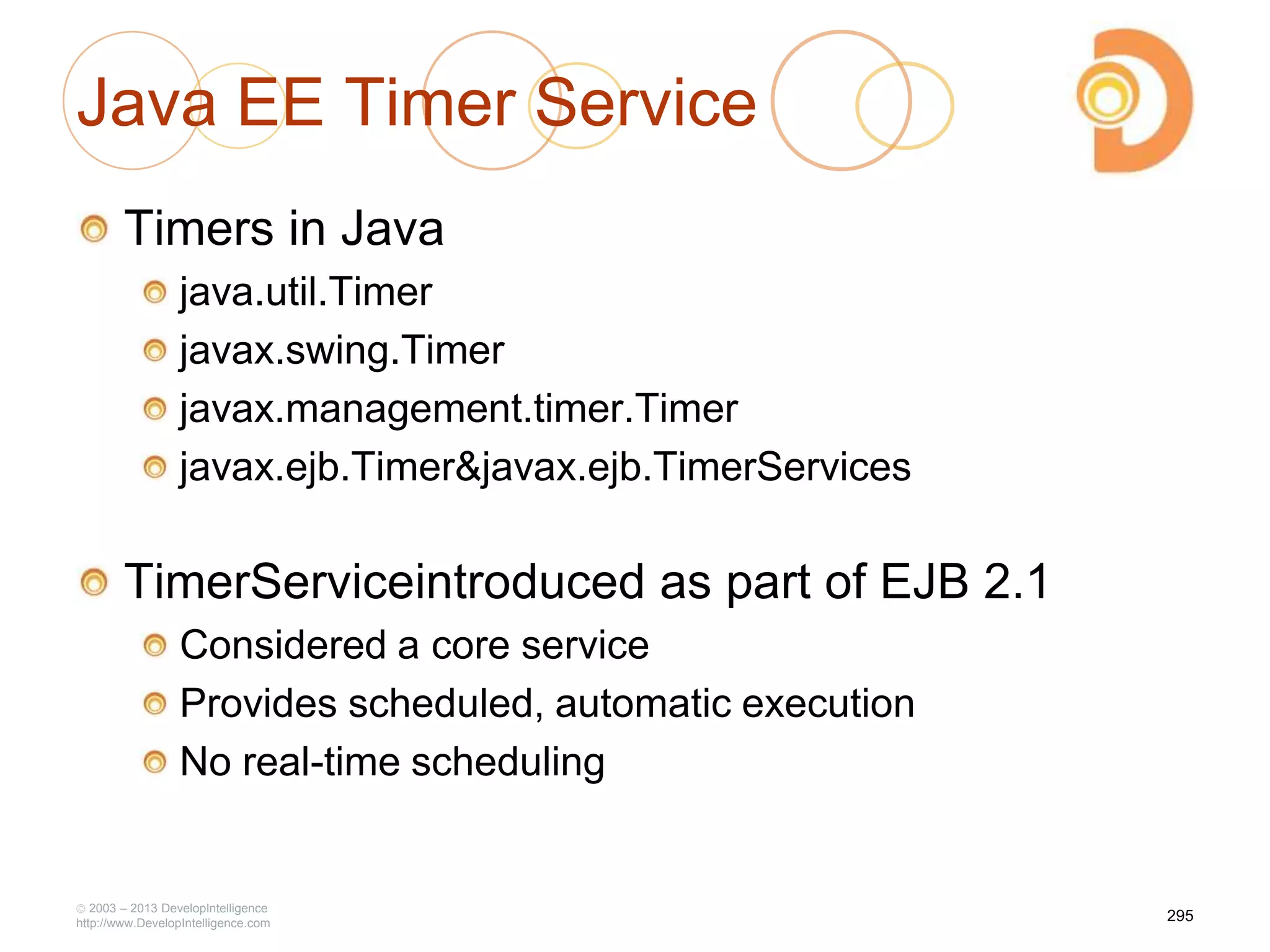 Java EE Timer Service

Timers in Java

java.util.Timer

javax.swing.Timer

javax.management.timer.Timer

javax.ejb.Timer&javax.ejb.TimerServices

TimerServiceintroduced as part of EJB 2.1

Considered a core service

Provides scheduled, automatic execution

No real-time scheduling

© 2003 – 2013 DevelopIntelligence
http://www.DevelopIntelligence.com

295